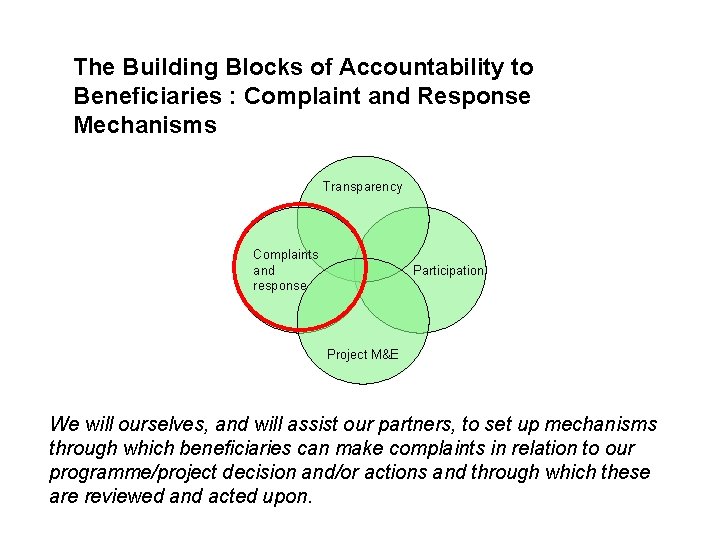 The Building Blocks of Accountability to Beneficiaries : Complaint and Response Mechanisms

Transparency

Complaints and response

Participation

Project M&E

We will ourselves, and will assist our partners, to set up mechanisms through which beneficiaries can make complaints in relation to our programme/project decision and/or actions and through which these are reviewed and acted upon.